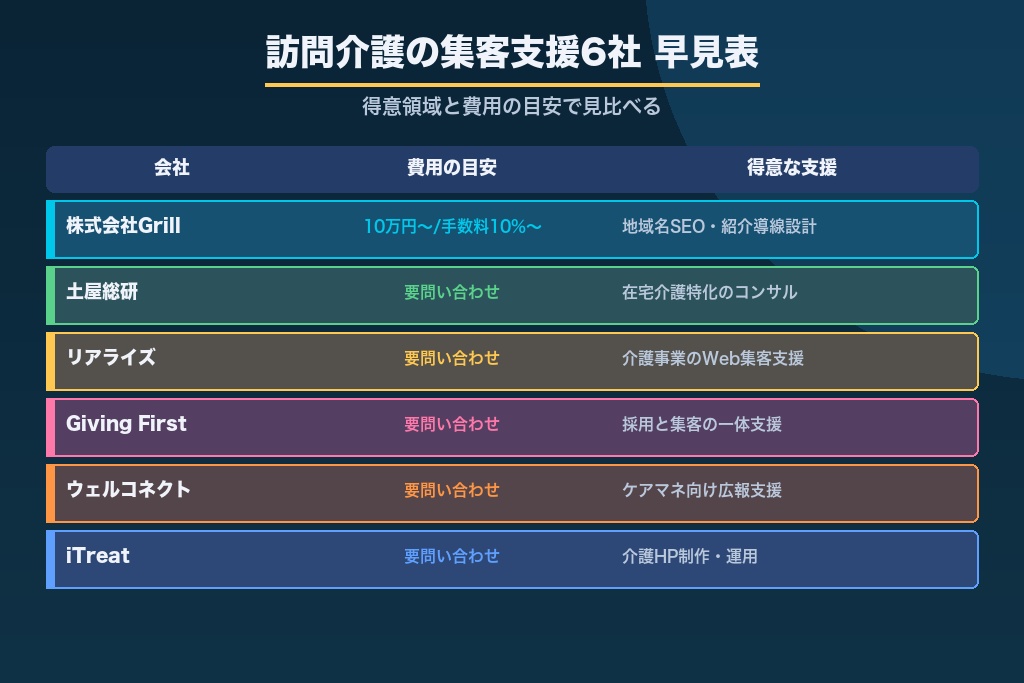 訪問介護の集客支援6社 早見表

得意領域と費用の目安で見比べる

| 会社 | 費用の目安 | 得意な支援 |
|---|---|---|
| 株式会社Grill | 10万円〜/手数料10%〜 | 地域名SEO・紹介導線設計 |
| 土屋総研 | 要問い合わせ | 在宅介護特化のコンサル |
| リアライズ | 要問い合わせ | 介護事業のWeb集客支援 |
| Giving First | 要問い合わせ | 採用と集客の一体支援 |
| ウェルコネクト | 要問い合わせ | ケアマネ向け広報支援 |
| iTreat | 要問い合わせ | 介護HP制作・運用 |